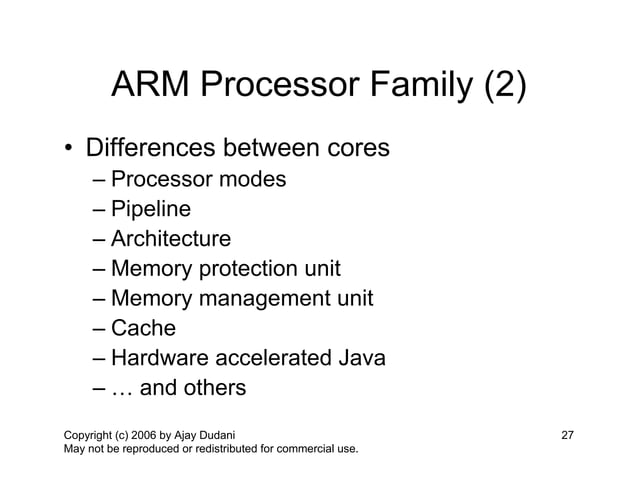 ARM Processor Family (2)

• Differences between cores
– Processor modes
– Pipeline
– Architecture
– Memory protection unit
– Memory management unit
– Cache
– Hardware accelerated Java
– … and others

Copyright (c) 2006 by Ajay Dudani
May not be reproduced or redistributed for commercial use.

27